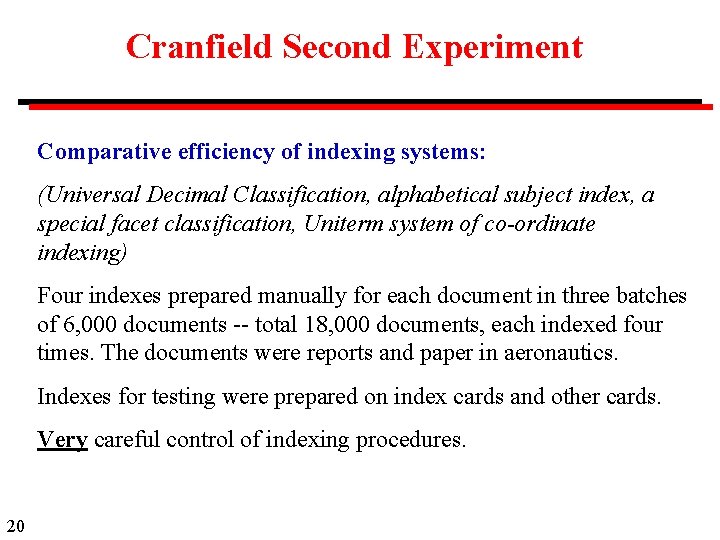 Cranfield Second Experiment

Comparative efficiency of indexing systems:

(Universal Decimal Classification, alphabetical subject index, a special facet classification, Uniterm system of co-ordinate indexing)

Four indexes prepared manually for each document in three batches of 6,000 documents -- total 18,000 documents, each indexed four times. The documents were reports and paper in aeronautics.

Indexes for testing were prepared on index cards and other cards.

Very careful control of indexing procedures.

20